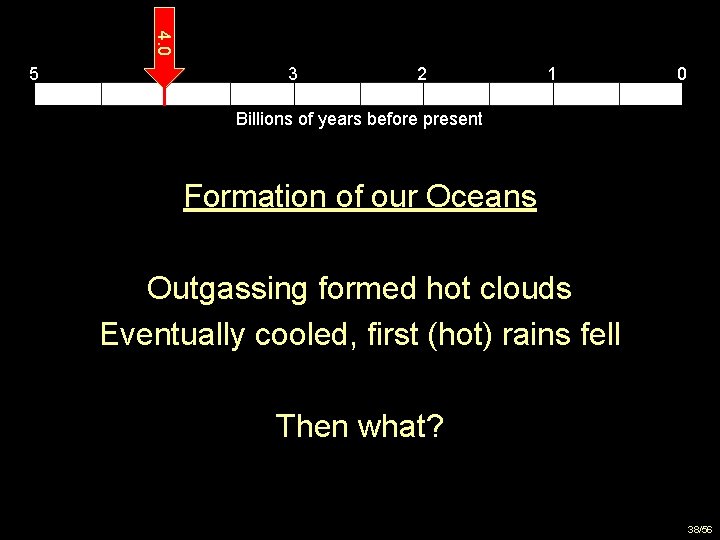 4.0

5 3 2 1 0

Billions of years before present

Formation of our Oceans

Outgassing formed hot clouds
Eventually cooled, first (hot) rains fell

Then what?

38/56